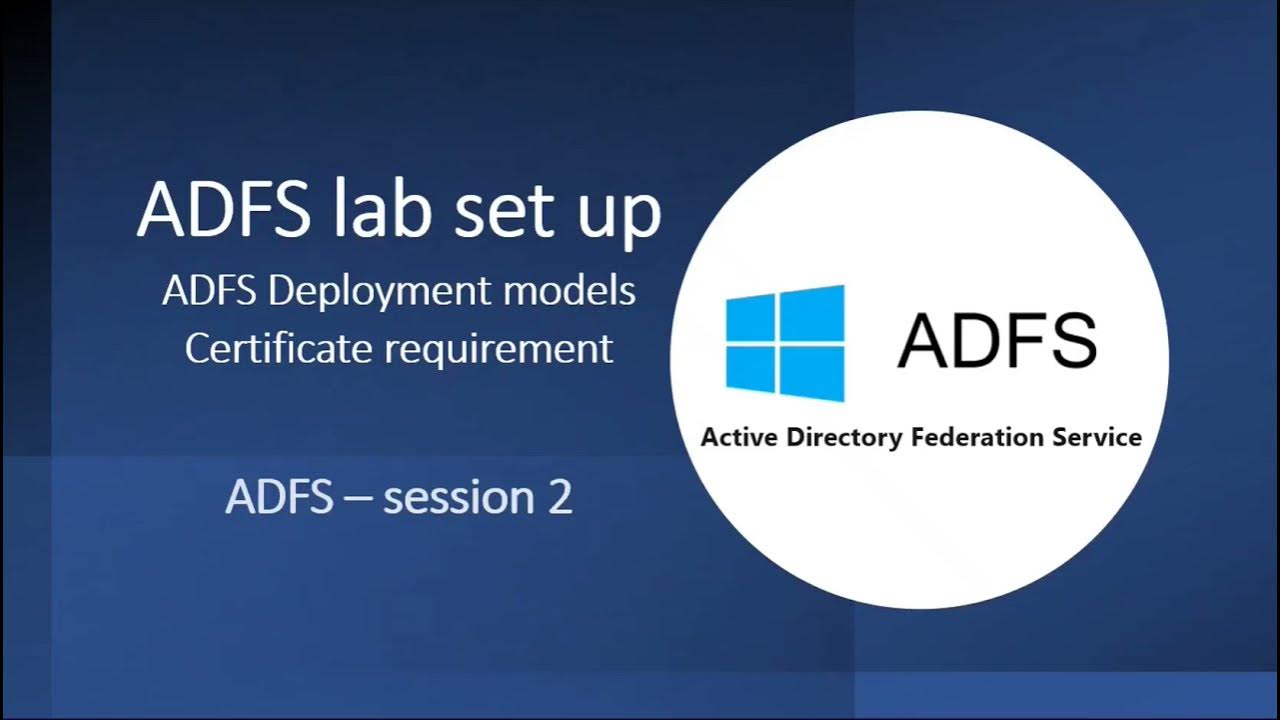 ADFS lab set up
ADFS Deployment models
Certificate requirement

ADFS – session 2

ADFS

Active Directory Federation Service